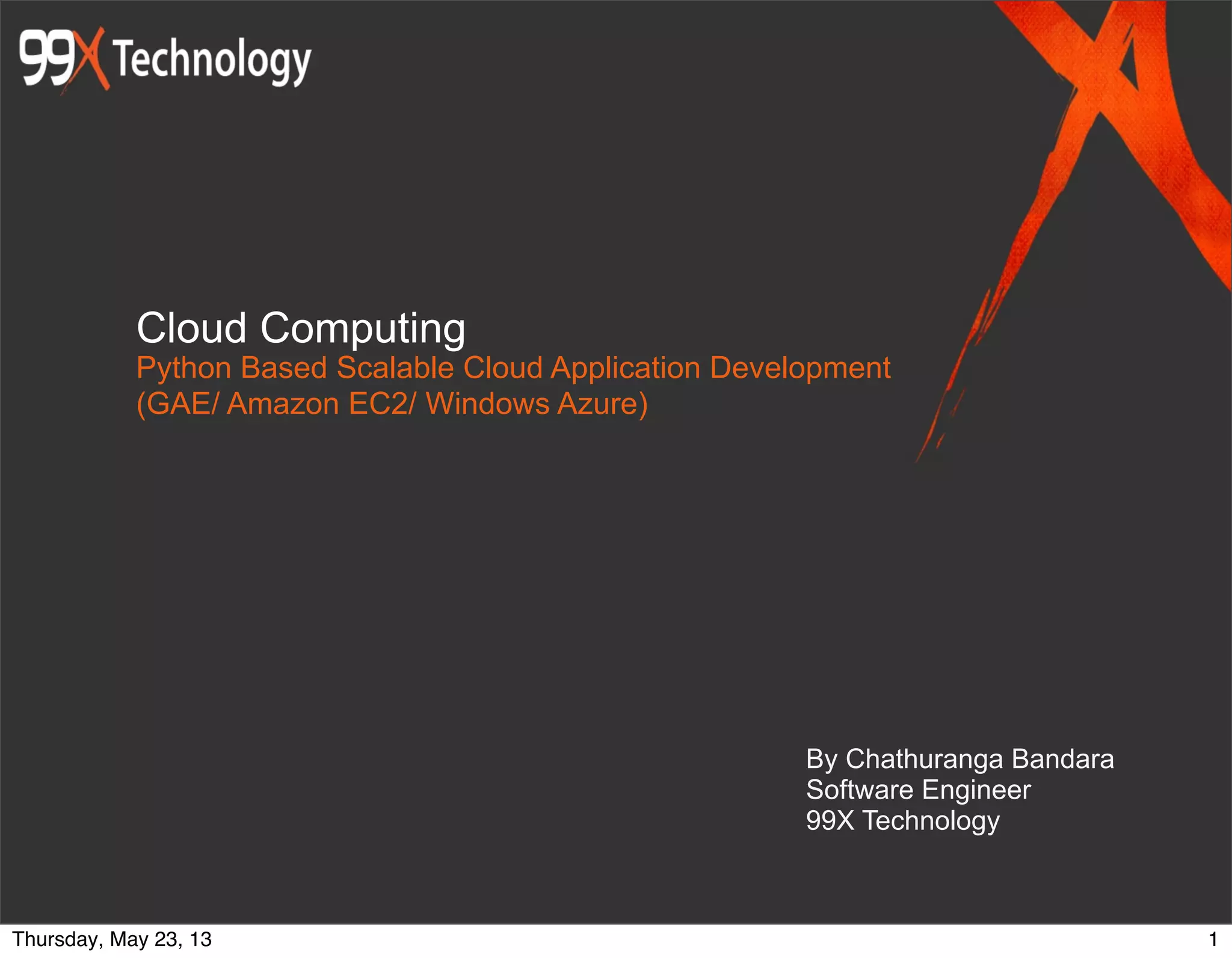 99X Technology

Cloud Computing
Python Based Scalable Cloud Application Development
(GAE/ Amazon EC2/ Windows Azure)

By Chathuranga Bandara
Software Engineer
99X Technology

Thursday, May 23, 13

1